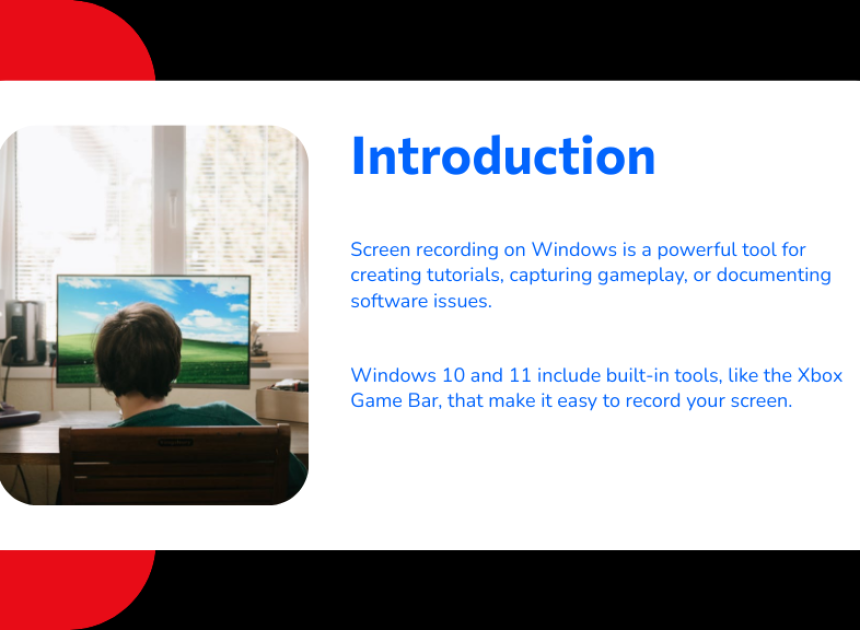 Introduction

Screen recording on Windows is a powerful tool for creating tutorials, capturing gameplay, or documenting software issues.

Windows 10 and 11 include built-in tools, like the Xbox Game Bar, that make it easy to record your screen.